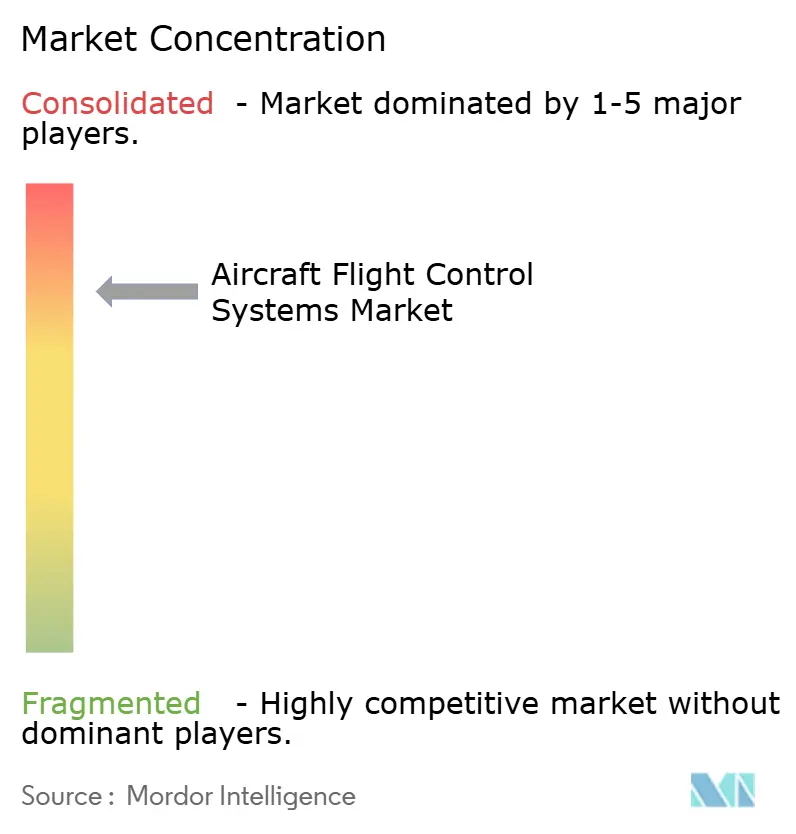 Market Concentration

Consolidated - Market dominated by 1-5 major players.

Aircraft Flight Control Systems Market

Fragmented - Highly competitive market without dominant players.

Source : Mordor Intelligence